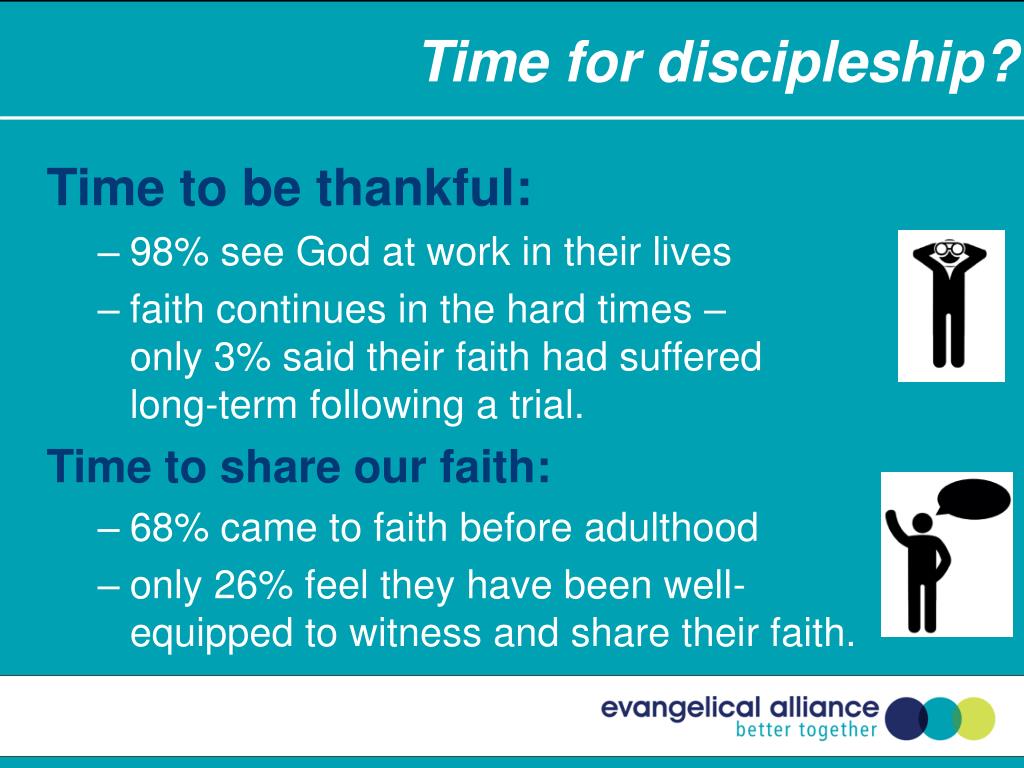 Time for discipleship?

Time to be thankful:

– 98% see God at work in their lives

– faith continues in the hard times – only 3% said their faith had suffered long-term following a trial.

Time to share our faith:

– 68% came to faith before adulthood

– only 26% feel they have been well-equipped to witness and share their faith.

evangelical alliance
better together